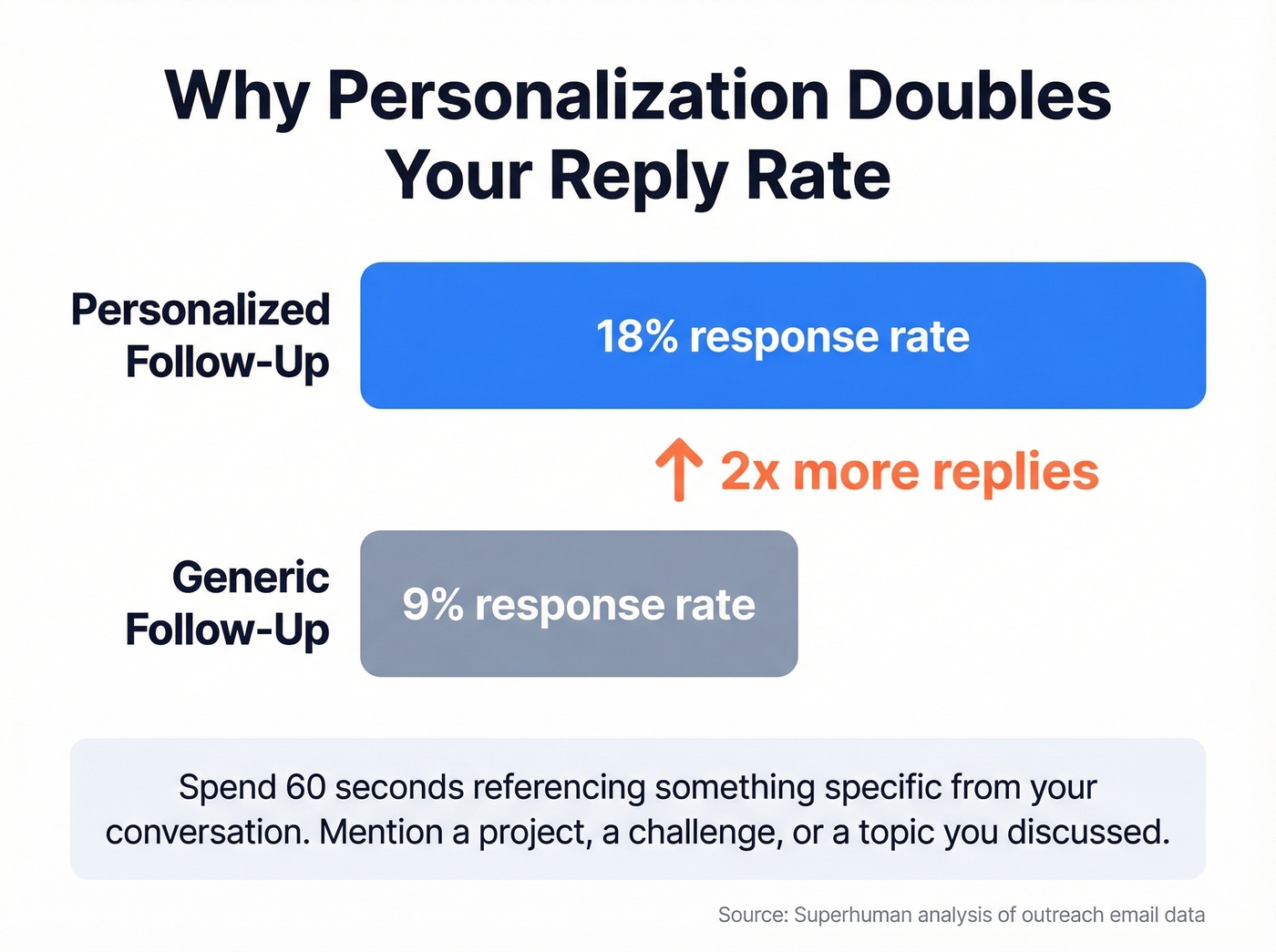 Why Personalization Doubles Your Reply Rate

Personalized Follow-Up

18% response rate

↑ 2x more replies

Generic Follow-Up

9% response rate

Spend 60 seconds referencing something specific from your conversation. Mention a project, a challenge, or a topic you discussed.

Source: Superhuman analysis of outreach email data